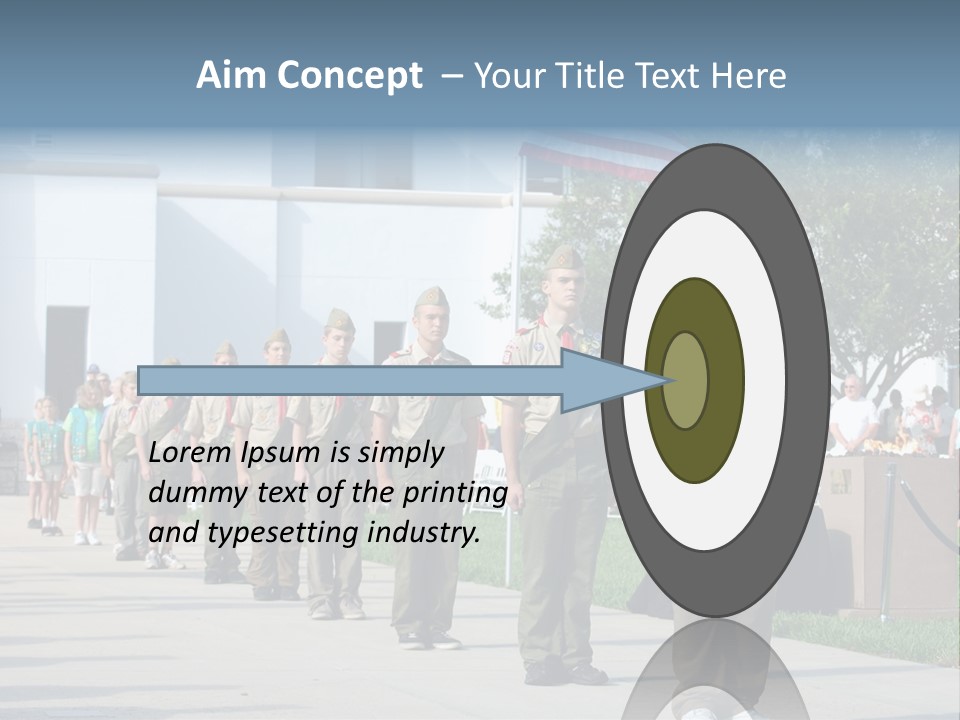 Aim Concept – Your Title Text Here

Lorem Ipsum is simply dummy text of the printing and typesetting industry.